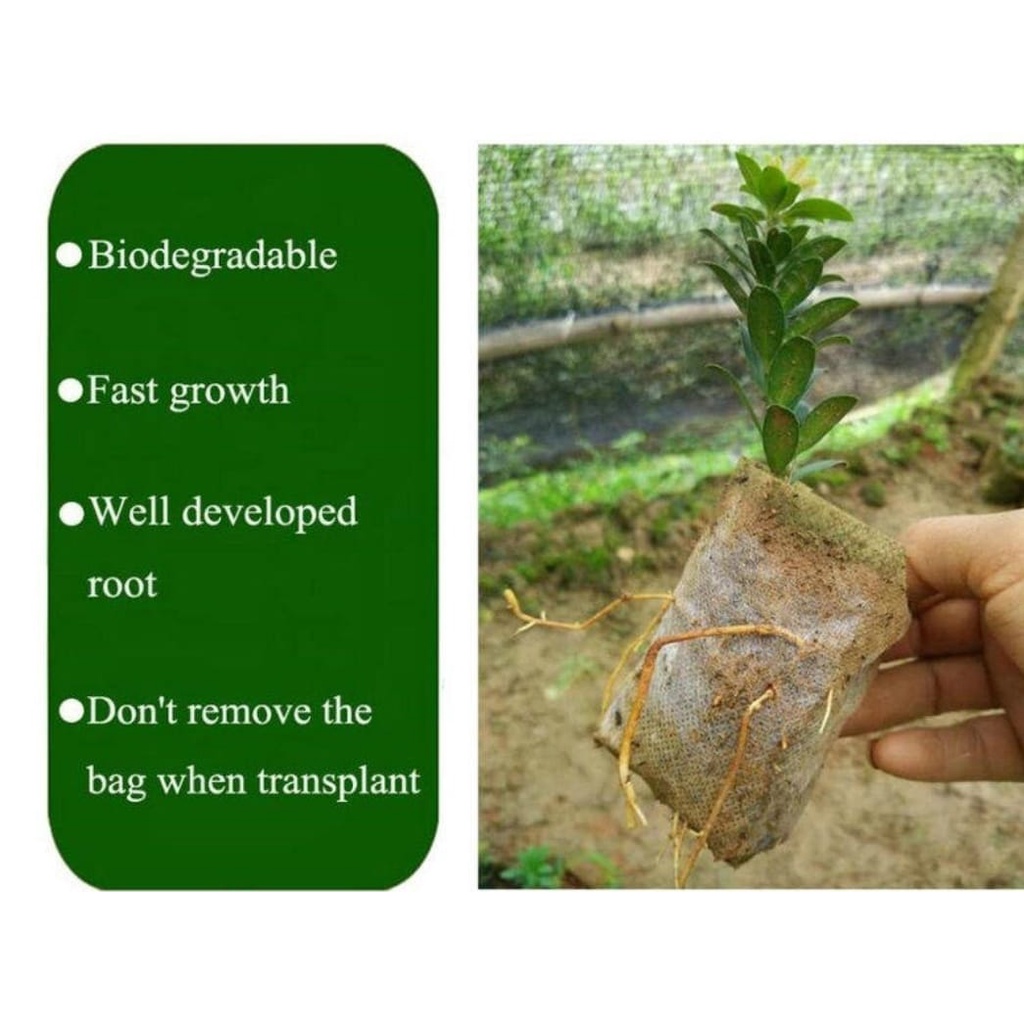 ●Biodegradable

●Fast growth

●Well developed root

●Don't remove the bag when transplant